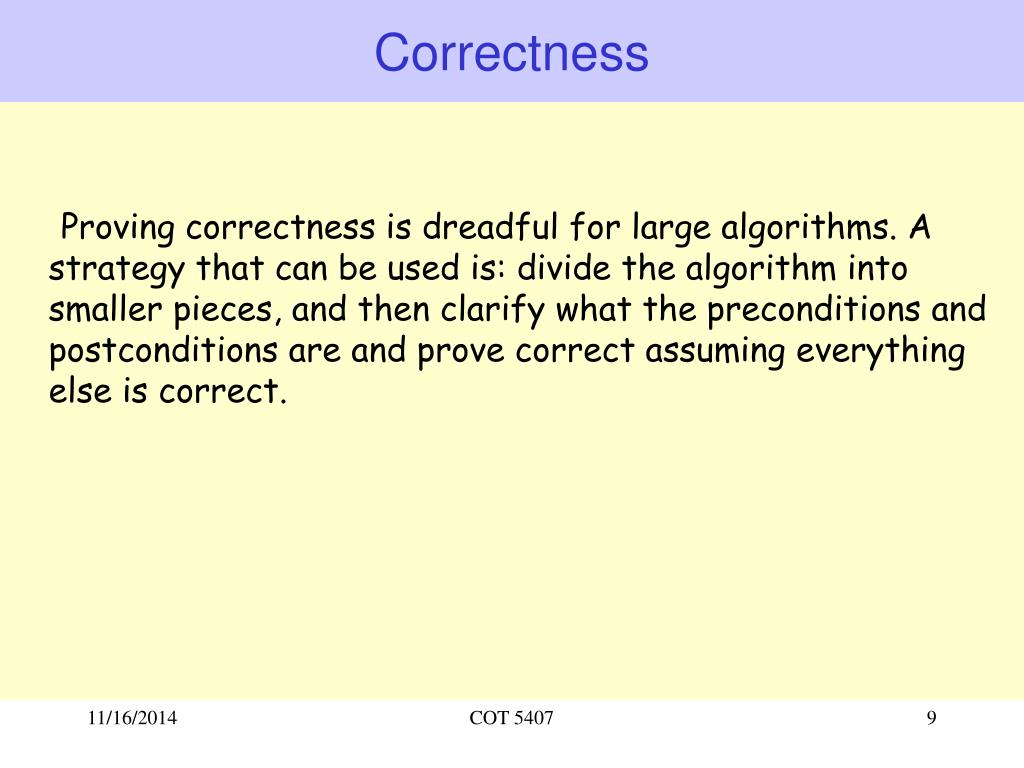 Correctness

Proving correctness is dreadful for large algorithms. A strategy that can be used is: divide the algorithm into smaller pieces, and then clarify what the preconditions and postconditions are and prove correct assuming everything else is correct.

11/16/2014

COT 5407

9